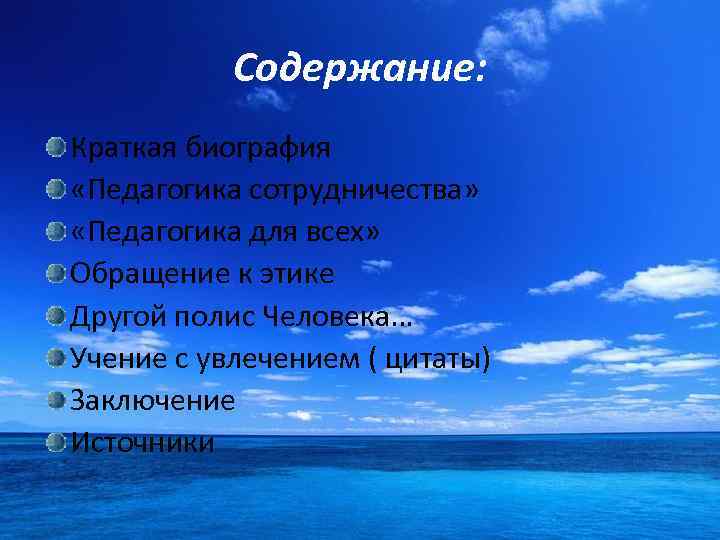 Содержание:

Краткая биография
«Педагогика сотрудничества»
«Педагогика для всех»
Обращение к этике
Другой полис Человека…
Учение с увлечением ( цитаты)
Заключение
Источники